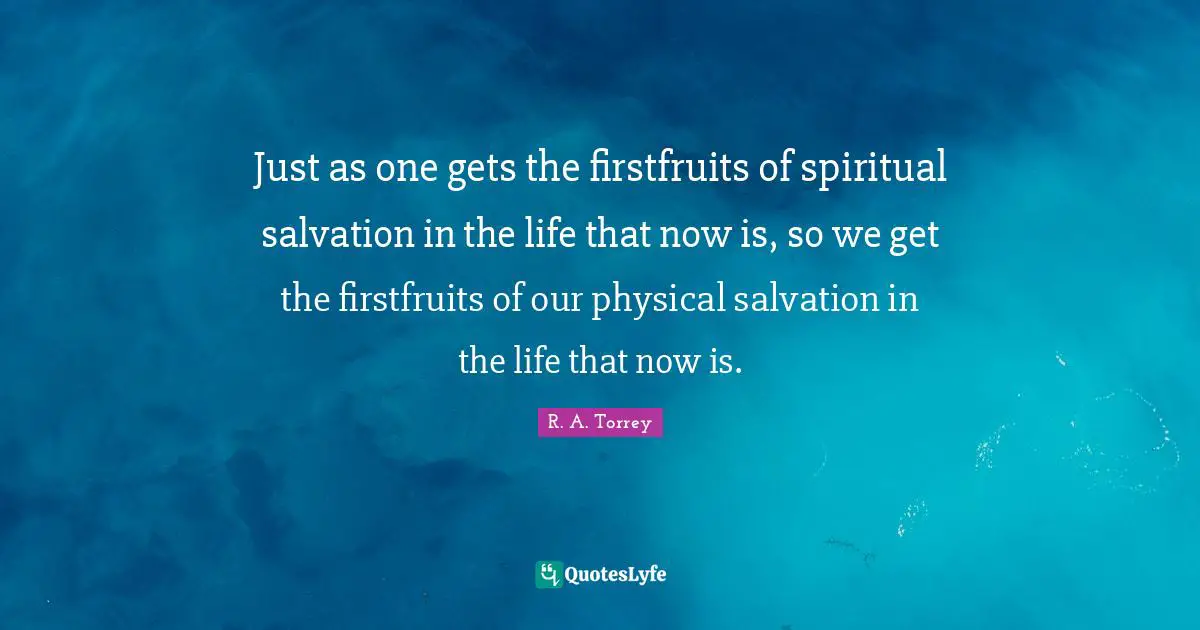 Just as one gets the firstfruits of spiritual salvation in the life that now is, so we get the firstfruits of our physical salvation in the life that now is.

R. A. Torrey

QuotesLyfe